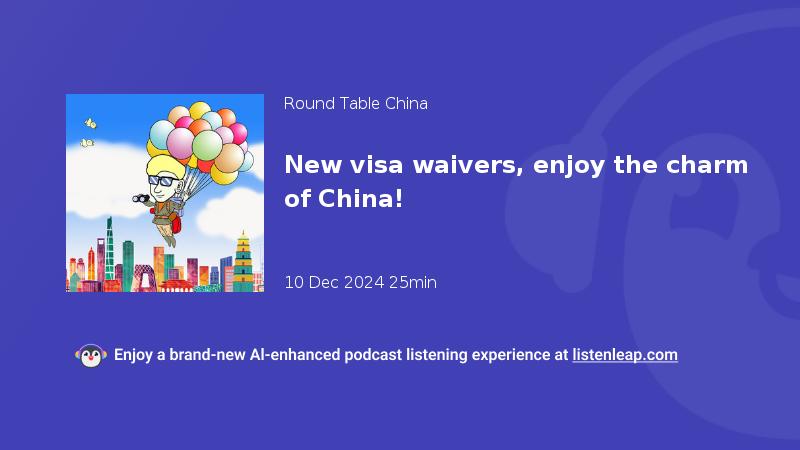 Round Table China

New visa waivers, enjoy the charm of China!

10 Dec 2024 25min

Enjoy a brand-new AI-enhanced podcast listening experience at listenleap.com